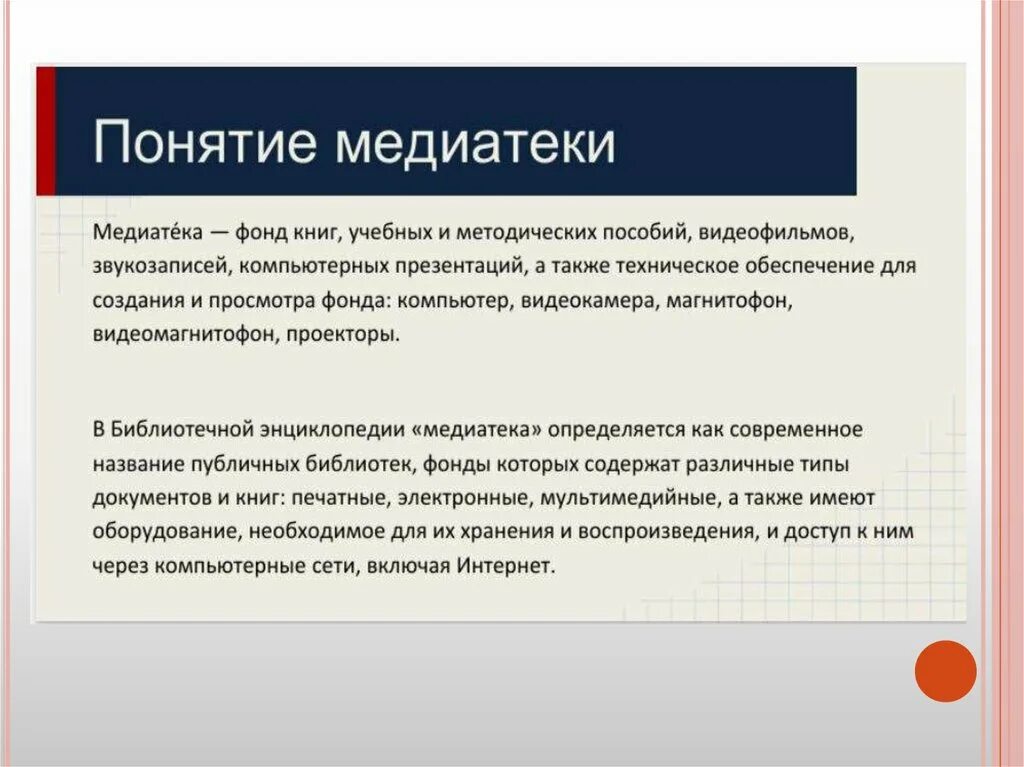 Понятие медиатеки

Медиате́ка — фонд книг, учебных и методических пособий, видеофильмов, звукозаписей, компьютерных презентаций, а также техническое обеспечение для создания и просмотра фонда: компьютер, видеокамера, магнитофон, видеомагнитофон, проекторы.

В Библиотечной энциклопедии «медиатека» определяется как современное название публичных библиотек, фонды которых содержат различные типы документов и книг: печатные, электронные, мультимедийные, а также имеют оборудование, необходимое для их хранения и воспроизведения, и доступ к ним через компьютерные сети, включая Интернет.